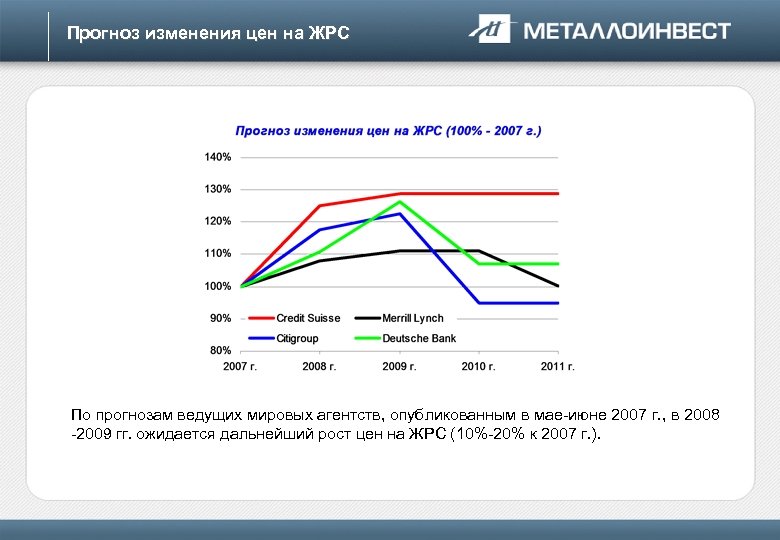 Прогноз изменения цен на ЖРС

МЕТАЛЛОИНВЕСТ

Прогноз изменения цен на ЖРС (100% - 2007 г.)

140%
130%
120%
110%
100%
90%
80%

Credit Suisse
Merrill Lynch
Citigroup
Deutsche Bank

2007 г.
2008 г.
2009 г.
2010 г.
2011 г.

По прогнозам ведущих мировых агентств, опубликованным в мае-июне 2007 г., в 2008 -2009 гг. ожидается дальнейший рост цен на ЖРС (10%-20% к 2007 г.).